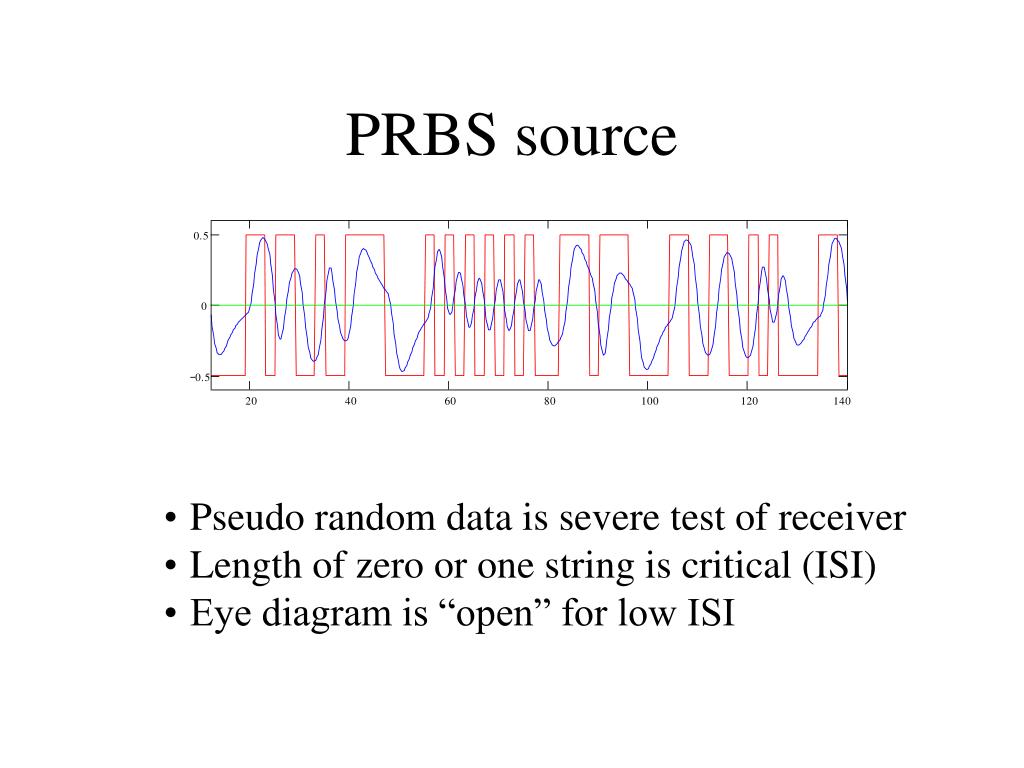 PRBS source

0.5
0
−0.5
20
40
60
80
100
120
140

• Pseudo random data is severe test of receiver
• Length of zero or one string is critical (ISI)
• Eye diagram is “open” for low ISI